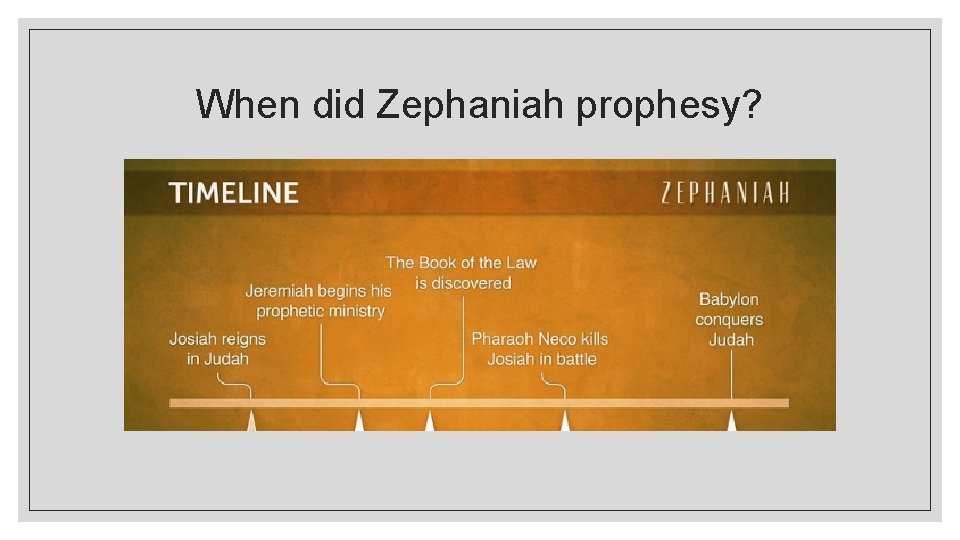 When did Zephaniah prophesy?

TIMELINE

ZEPHANIAH

Josiah reigns in Judah

Jeremiah begins his prophetic ministry

The Book of the Law is discovered

Pharaoh Neco kills Josiah in battle

Babylon conquers Judah